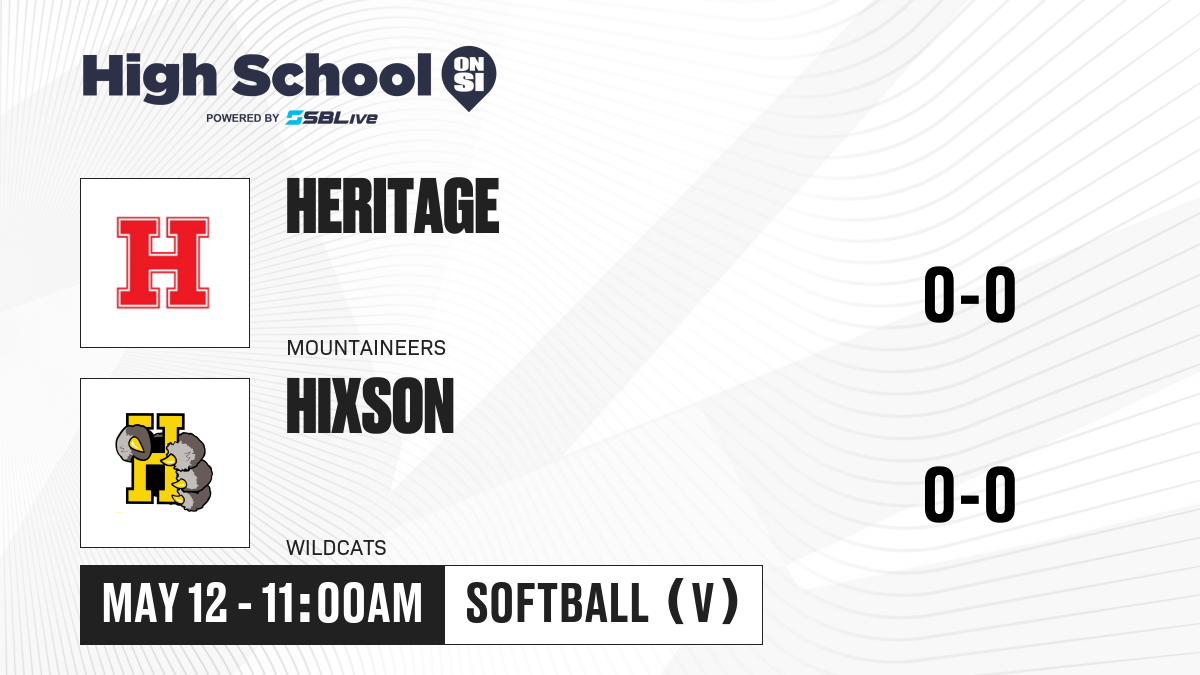 High School ON SI
POWERED BY SBLive

H

HERITAGE

MOUNTAINEERS

0-0

H

HIXSON

WILDCATS

0-0

MAY 12 - 11:00AM

SOFTBALL (V)